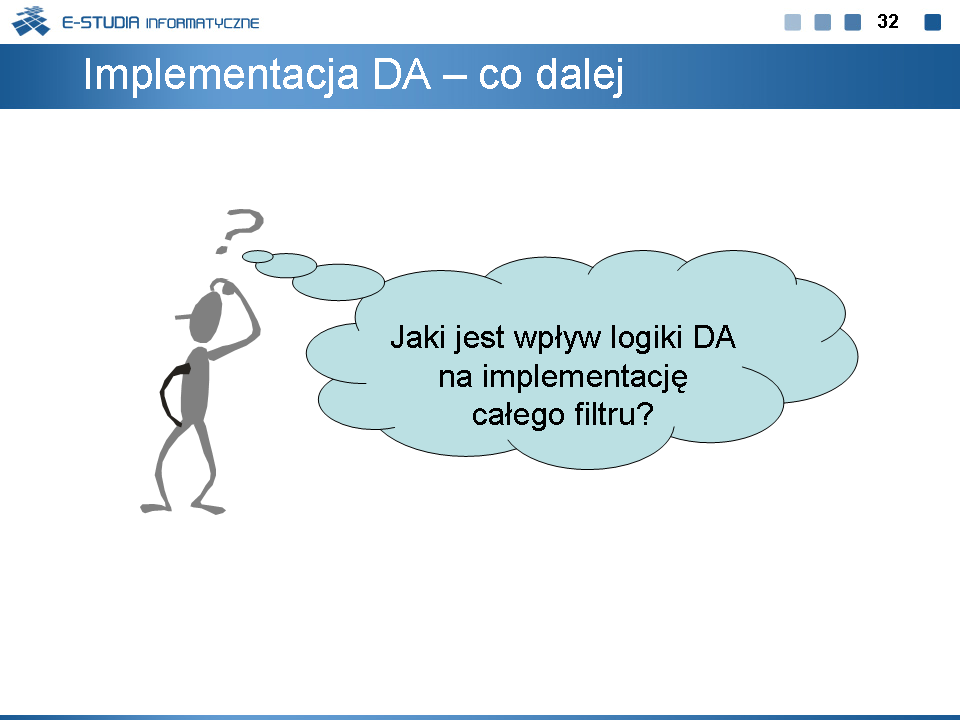 E-STUDIA INFORMATYCZNE

32

Implementacja DA – co dalej

?

Jaki jest wpływ logiki DA na implementację całego filtru?